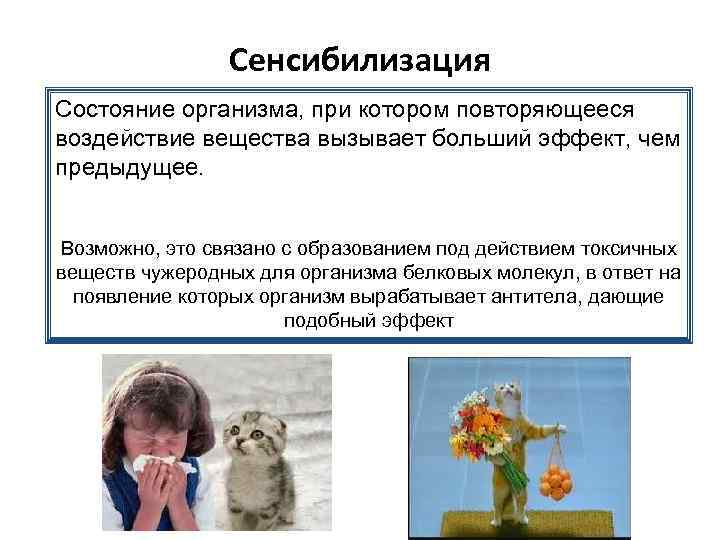 Сенсибилизация

Состояние организма, при котором повторяющееся воздействие вещества вызывает больший эффект, чем предыдущее.

Возможно, это связано с образованием под действием токсичных веществ чужеродных для организма белковых молекул, в ответ на появление которых организм вырабатывает антитела, дающие подобный эффект